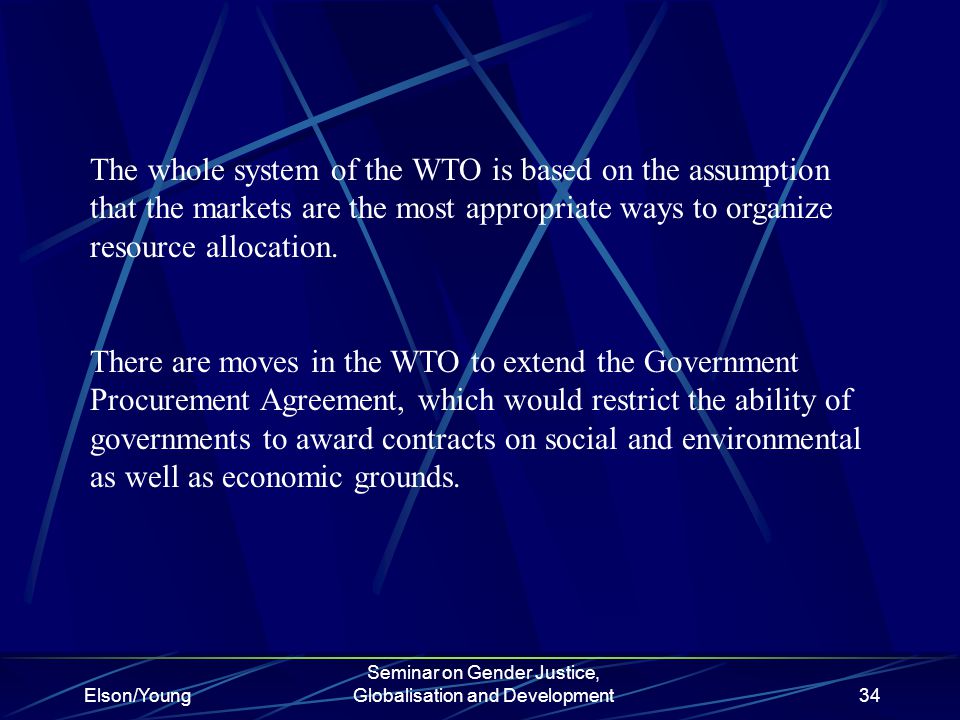 The whole system of the WTO is based on the assumption that the markets are the most appropriate ways to organize resource allocation.

There are moves in the WTO to extend the Government Procurement Agreement, which would restrict the ability of governments to award contracts on social and environmental as well as economic grounds.

Elson/Young

Seminar on Gender Justice, Globalisation and Development

34